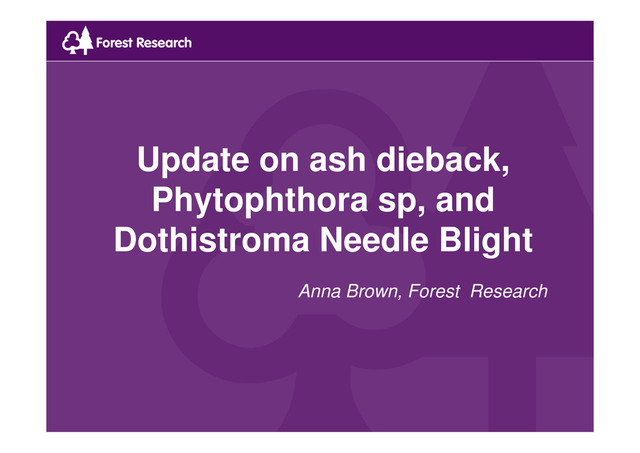 Forest Research

Update on ash dieback, Phytophthora sp, and Dothistroma Needle Blight

Anna Brown, Forest Research